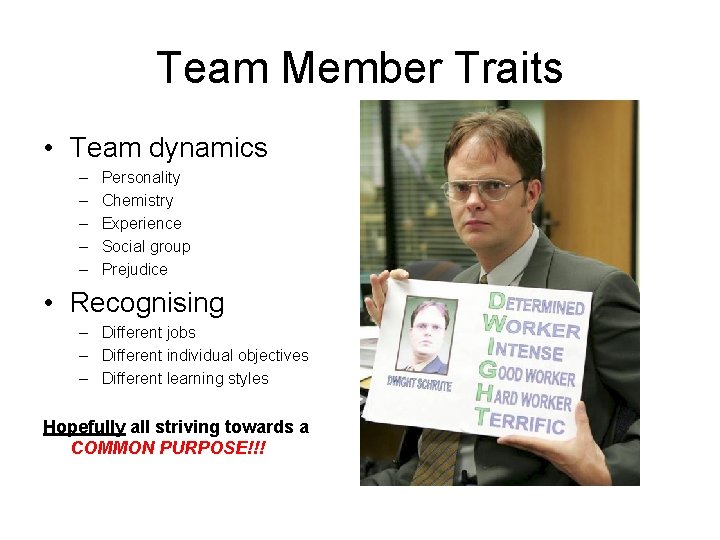 Team Member Traits

• Team dynamics
  – Personality
  – Chemistry
  – Experience
  – Social group
  – Prejudice
• Recognising
  – Different jobs
  – Different individual objectives
  – Different learning styles

Hopefully all striving towards a COMMON PURPOSE!!!

DWIGHT SCHRUTE

DETERMINED
WORKER
INTENSE
GOOD WORKER
HARD WORKER
TERRIFIC